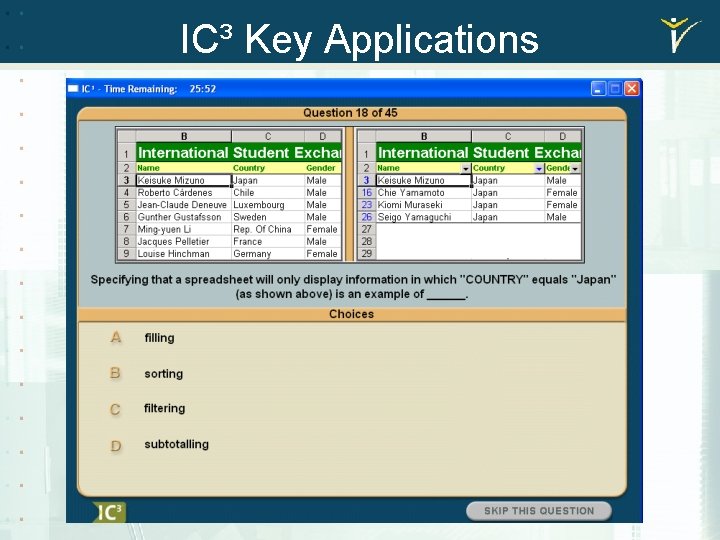 IC³ Key Applications

IC³ - Time Remaining: 25:52

Question 18 of 45

| | B | C | D |
|---|---|---|---|
| 1 | International Student Exchar | | |
| 2 | Name | Country | Gender |
| 3 | Keisuke Mizuno | Japan | Male |
| 4 | Roberto Cárdenes | Chile | Male |
| 5 | Jean-Claude Deneuve | Luxembourg | Male |
| 6 | Gunther Gustafsson | Sweden | Male |
| 7 | Ming-yuen Li | Rep. Of China | Female |
| 8 | Jacques Pelletier | France | Male |
| 9 | Louise Hinchman | Germany | Female |

| | B | C | D |
|---|---|---|---|
| 1 | International Student Exchar | | |
| 2 | Name | Country | Gende |
| 3 | Keisuke Mizuno | Japan | Male |
| 16 | Chie Yamamoto | Japan | Female |
| 23 | Kiomi Muraseki | Japan | Female |
| 26 | Seigo Yamaguchi | Japan | Male |
| 27 | | | |
| 28 | | | |
| 29 | | | |

Specifying that a spreadsheet will only display information in which "COUNTRY" equals "Japan" (as shown above) is an example of ______.

Choices

A filling

B sorting

C filtering

D subtotalling

IC³

SKIP THIS QUESTION